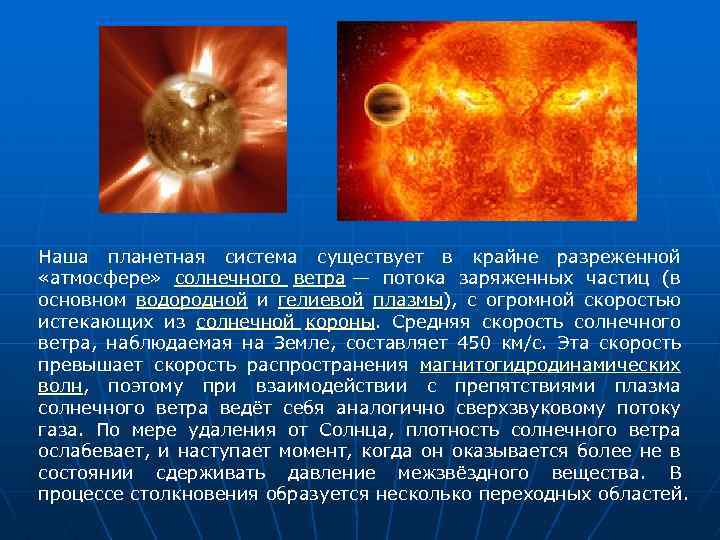 Наша планетная система существует в крайне разреженной «атмосфере» солнечного ветра — потока заряженных частиц (в основном водородной и гелиевой плазмы), с огромной скоростью истекающих из солнечной короны. Средняя скорость солнечного ветра, наблюдаемая на Земле, составляет 450 км/с. Эта скорость превышает скорость распространения магнитогидродинамических волн, поэтому при взаимодействии с препятствиями плазма солнечного ветра ведёт себя аналогично сверхзвуковому потоку газа. По мере удаления от Солнца, плотность солнечного ветра ослабевает, и наступает момент, когда он оказывается более не в состоянии сдерживать давление межзвёздного вещества. В процессе столкновения образуется несколько переходных областей.